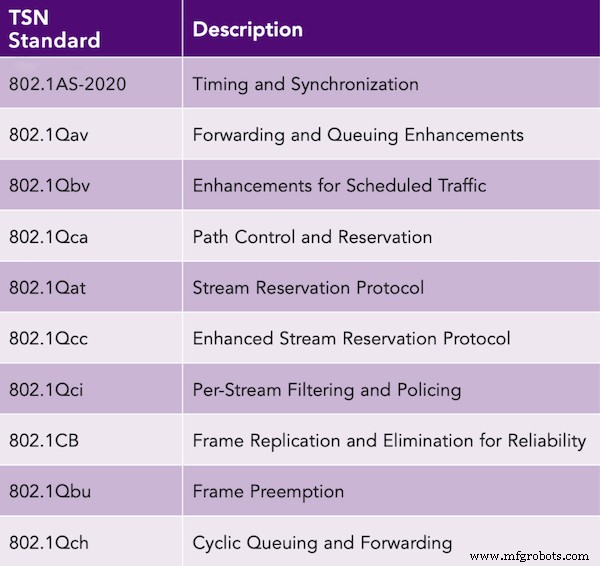 | TSN Standard | Description |
|---|---|
| 802.1AS-2020 | Timing and Synchronization |
| 802.1Qav | Forwarding and Queuing Enhancements |
| 802.1Qbv | Enhancements for Scheduled Traffic |
| 802.1Qca | Path Control and Reservation |
| 802.1Qat | Stream Reservation Protocol |
| 802.1Qcc | Enhanced Stream Reservation Protocol |
| 802.1Qci | Per-Stream Filtering and Policing |
| 802.1CB | Frame Replication and Elimination for Reliability |
| 802.1Qbu | Frame Preemption |
| 802.1Qch | Cyclic Queuing and Forwarding |

www.mfgrobots.com